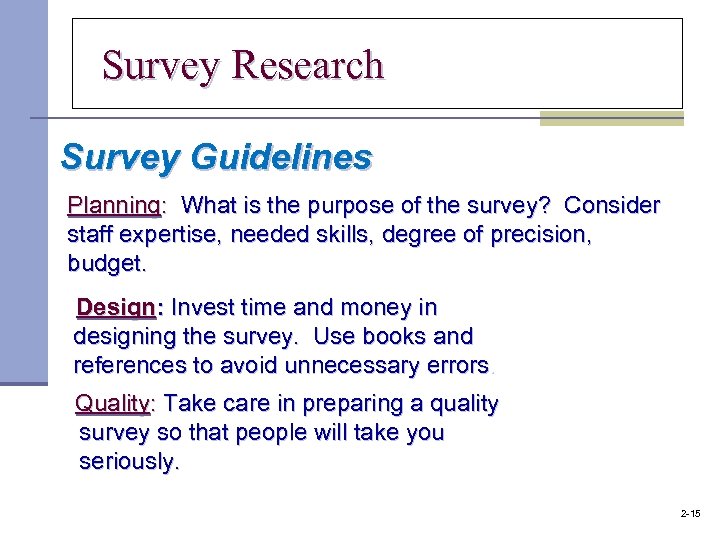 Survey Research

Survey Guidelines

Planning: What is the purpose of the survey? Consider staff expertise, needed skills, degree of precision, budget.

Design: Invest time and money in designing the survey. Use books and references to avoid unnecessary errors.

Quality: Take care in preparing a quality survey so that people will take you seriously.

2-15